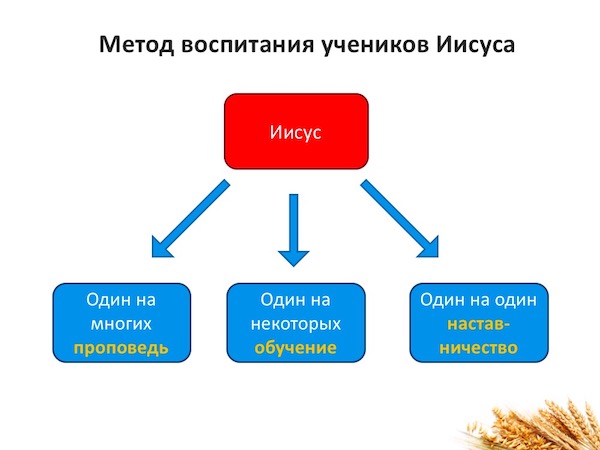 Метод воспитания учеников Иисуса

Иисус

Один на многих проповедь

Один на некоторых обучение

Один на один наставничество